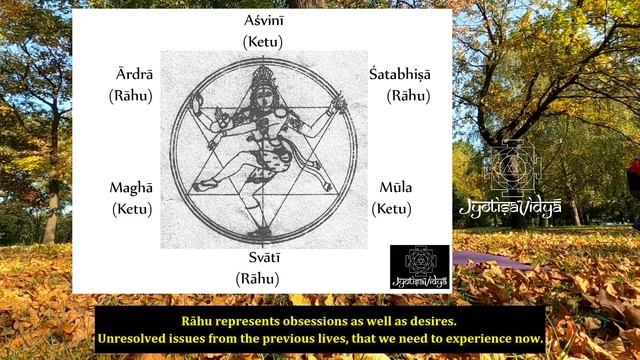 Aśvinī
(Ketu)

Ārdrā
(Rāhu)

Śatabhiṣā
(Rāhu)

Maghā
(Ketu)

Mūla
(Ketu)

Svātī
(Rāhu)

JyotiṣaVidyā

JyotiṣaVidyā

Rāhu represents obsessions as well as desires.
Unresolved issues from the previous lives, that we need to experience now.